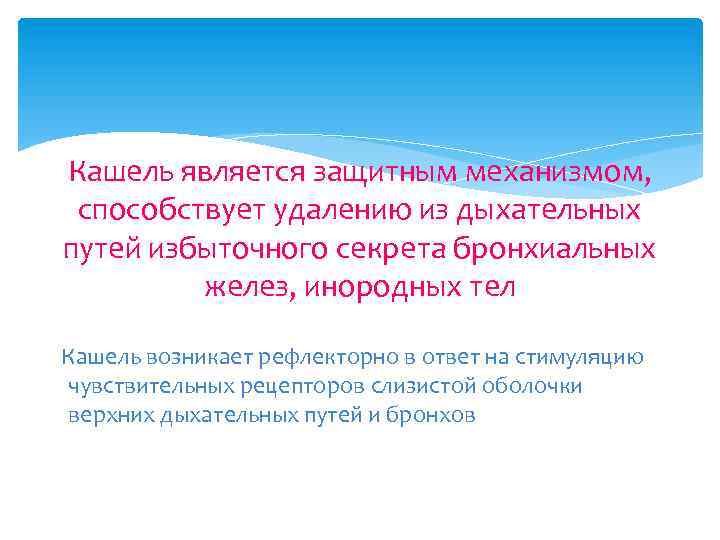 Кашель является защитным механизмом, способствует удалению из дыхательных путей избыточного секрета бронхиальных желез, инородных тел

Кашель возникает рефлекторно в ответ на стимуляцию чувствительных рецепторов слизистой оболочки верхних дыхательных путей и бронхов